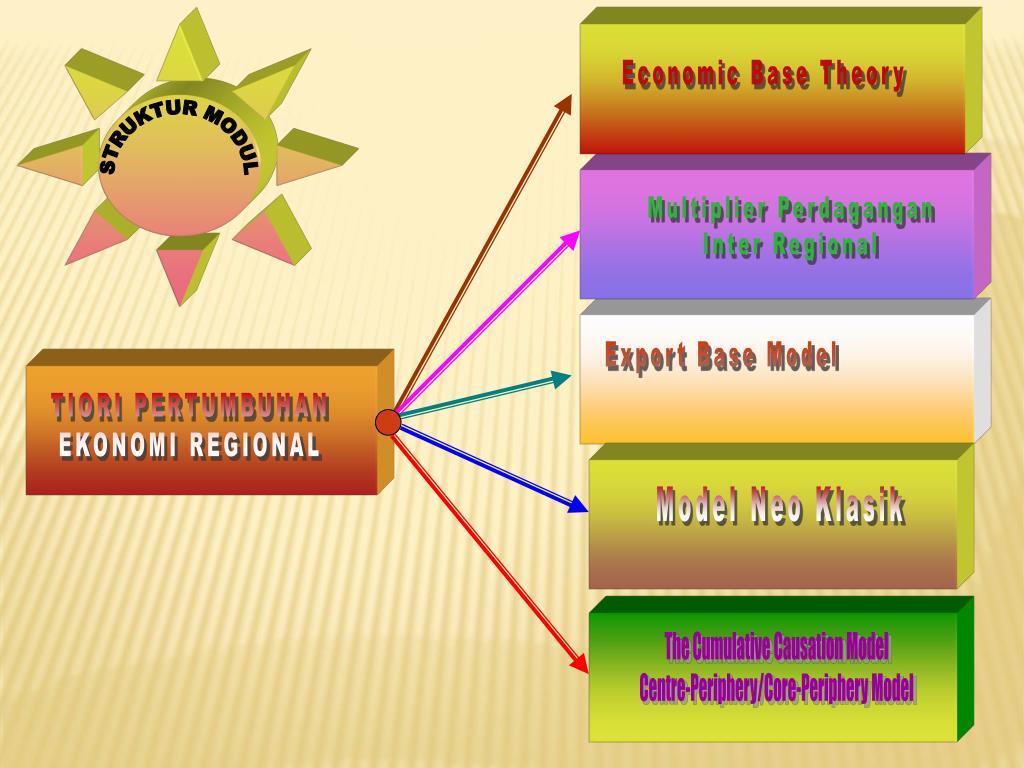 STRUKTUR MODUL

TIORI PERTUMBUHAN EKONOMI REGIONAL

Economic Base Theory

Multiplier Perdagangan Inter Regional

Export Base Model

Model Neo Klasik

The Cumulative Causation Model
Centre-Periphery/Core-Periphery Model